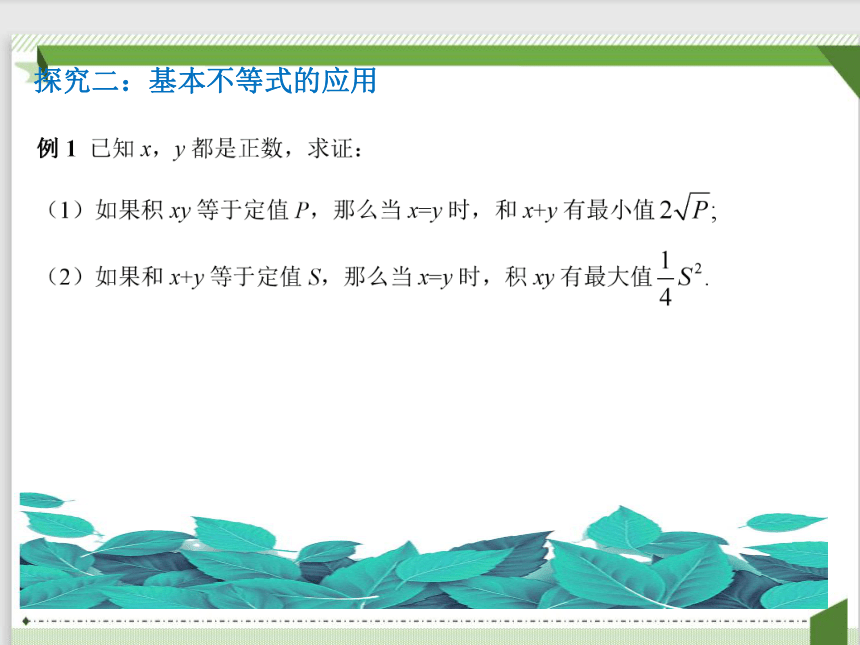 探究二：基本不等式的应用

例 1 已知 $x$，$y$ 都是正数，求证：

（1）如果积 $xy$ 等于定值 $P$，那么当 $x=y$ 时，和 $x+y$ 有最小值 $2\sqrt{P}$；

（2）如果和 $x+y$ 等于定值 $S$，那么当 $x=y$ 时，积 $xy$ 有最大值 $\frac{1}{4}S^2$.